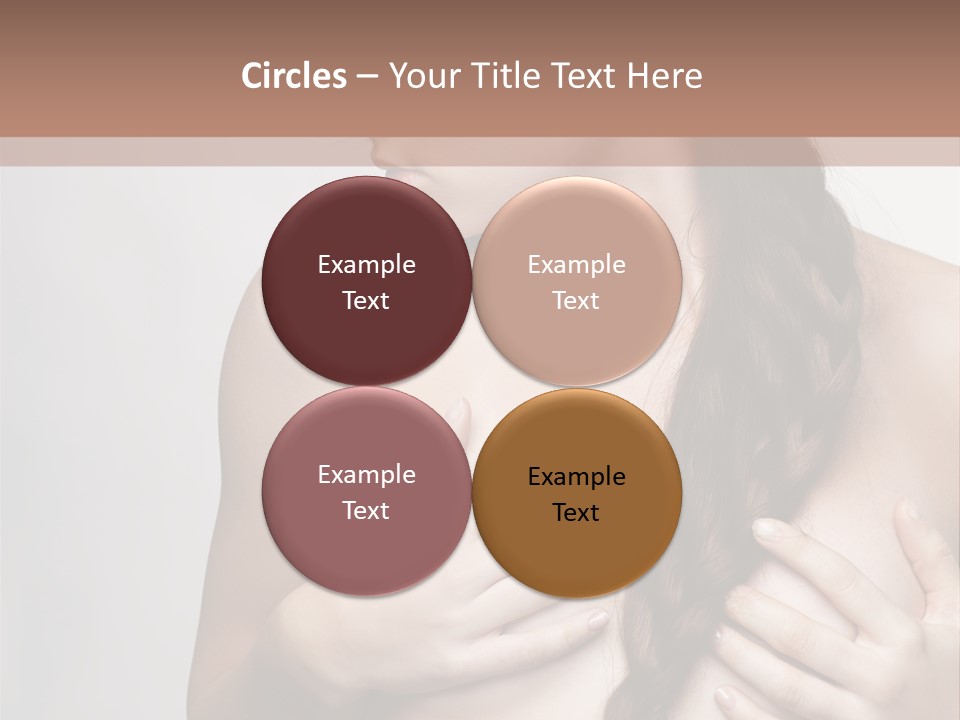 Circles – Your Title Text Here

Example Text

Example Text

Example Text

Example Text